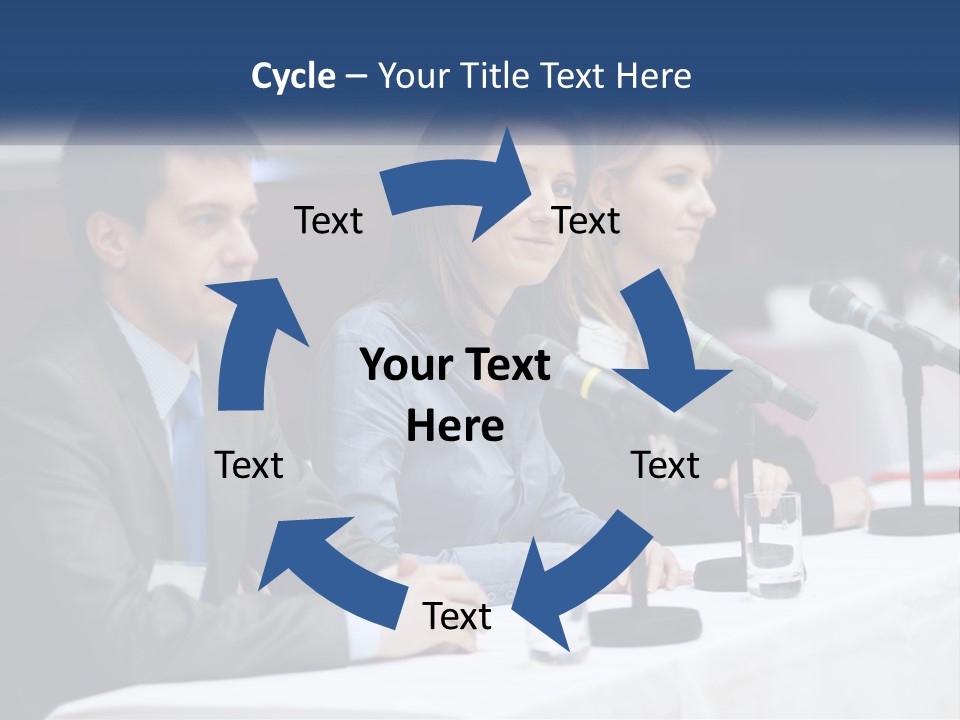 Cycle – Your Title Text Here

Text

Text

Your Text Here

Text

Text

Text